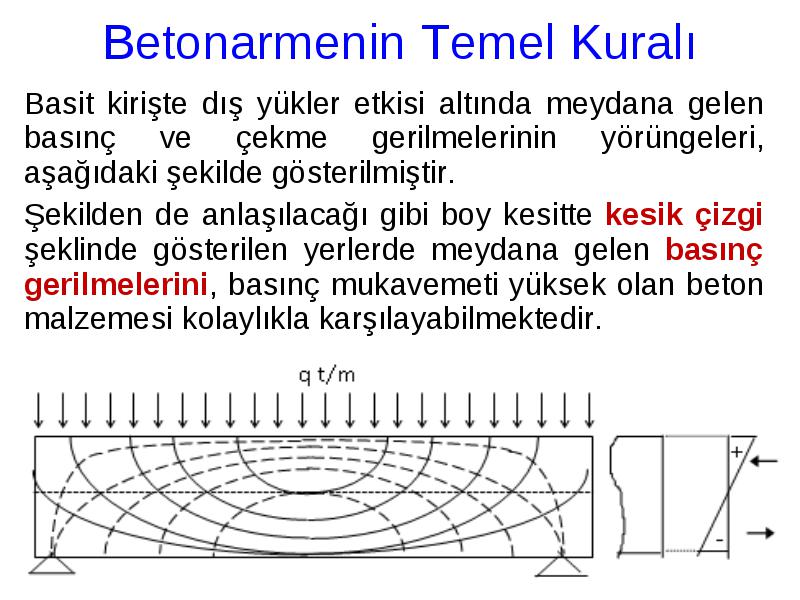 Betonarmenin Temel Kuralı

Basit kirişte dış yükler etkisi altında meydana gelen basınç ve çekme gerilmelerinin yörüngeleri, aşağıdaki şekilde gösterilmiştir.

Şekilden de anlaşılacağı gibi boy kesitte kesik çizgi şeklinde gösterilen yerlerde meydana gelen basınç gerilmelerini, basınç mukavemeti yüksek olan beton malzemesi kolaylıkla karşılayabilmektedir.

q t/m

+

-